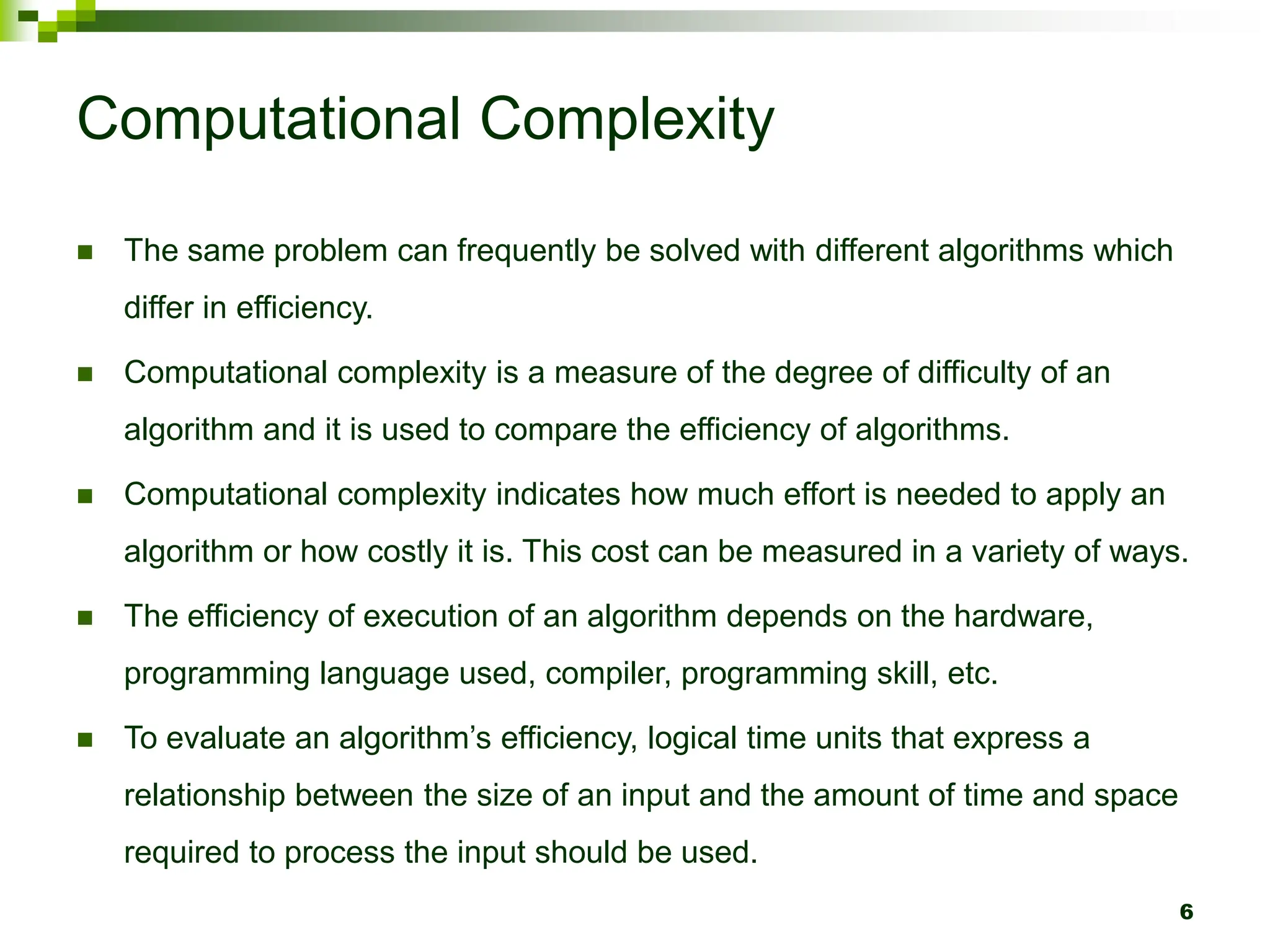 Computational Complexity

- The same problem can frequently be solved with different algorithms which differ in efficiency.
- Computational complexity is a measure of the degree of difficulty of an algorithm and it is used to compare the efficiency of algorithms.
- Computational complexity indicates how much effort is needed to apply an algorithm or how costly it is. This cost can be measured in a variety of ways.
- The efficiency of execution of an algorithm depends on the hardware, programming language used, compiler, programming skill, etc.
- To evaluate an algorithm’s efficiency, logical time units that express a relationship between the size of an input and the amount of time and space required to process the input should be used.

6